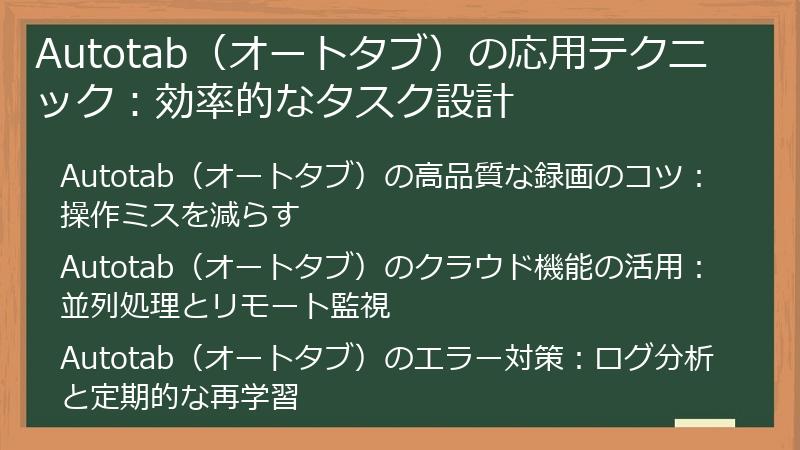 Autotab（オートタブ）の応用テクニック：効率的なタスク設計

Autotab（オートタブ）の高品質な録画のコツ：操作ミスを減らす

Autotab（オートタブ）のクラウド機能の活用：並列処理とリモート監視

Autotab（オートタブ）のエラー対策：ログ分析と定期的な再学習